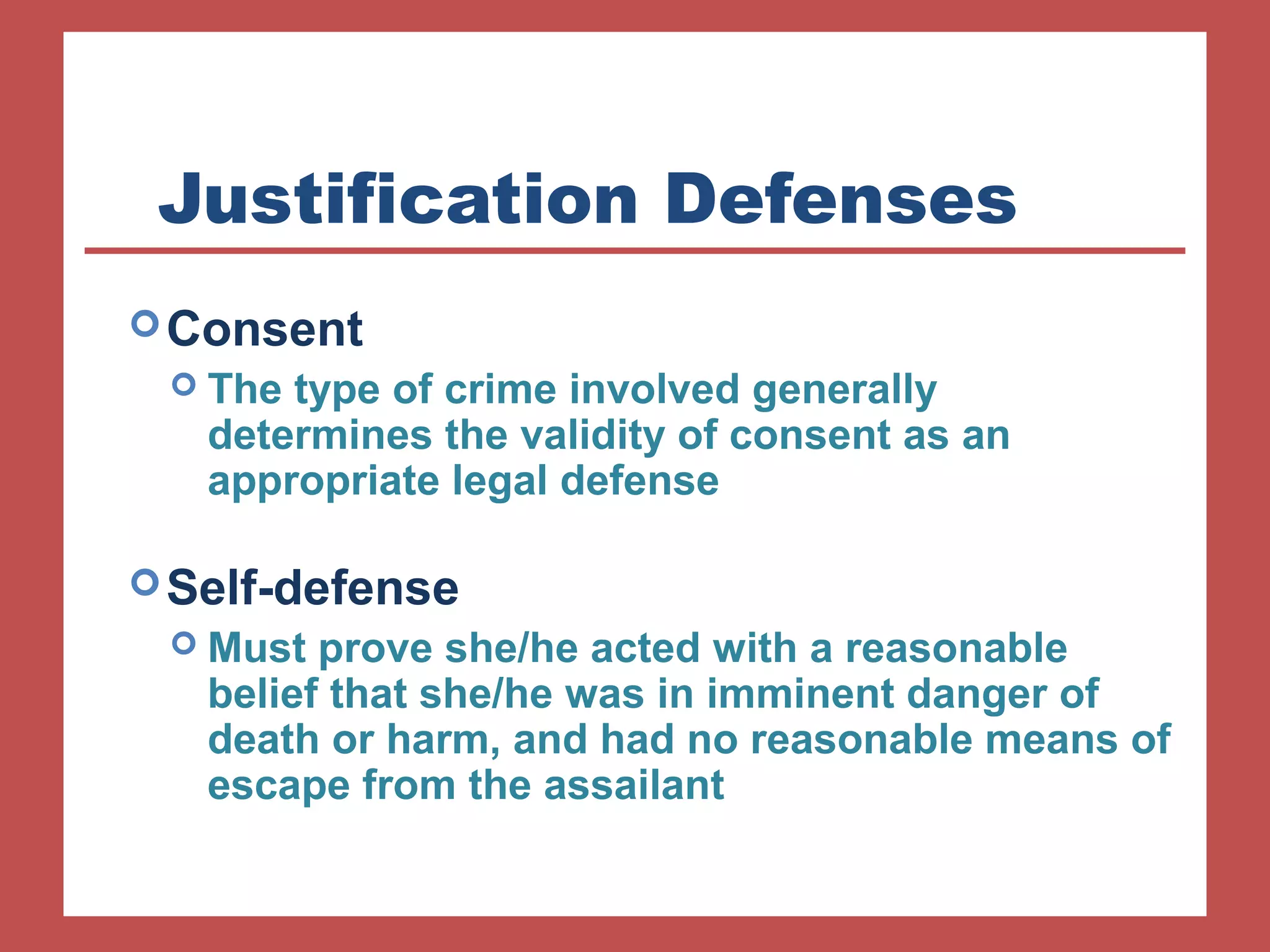 Justification Defenses

Consent

The type of crime involved generally determines the validity of consent as an appropriate legal defense

Self-defense

Must prove she/he acted with a reasonable belief that she/he was in imminent danger of death or harm, and had no reasonable means of escape from the assailant